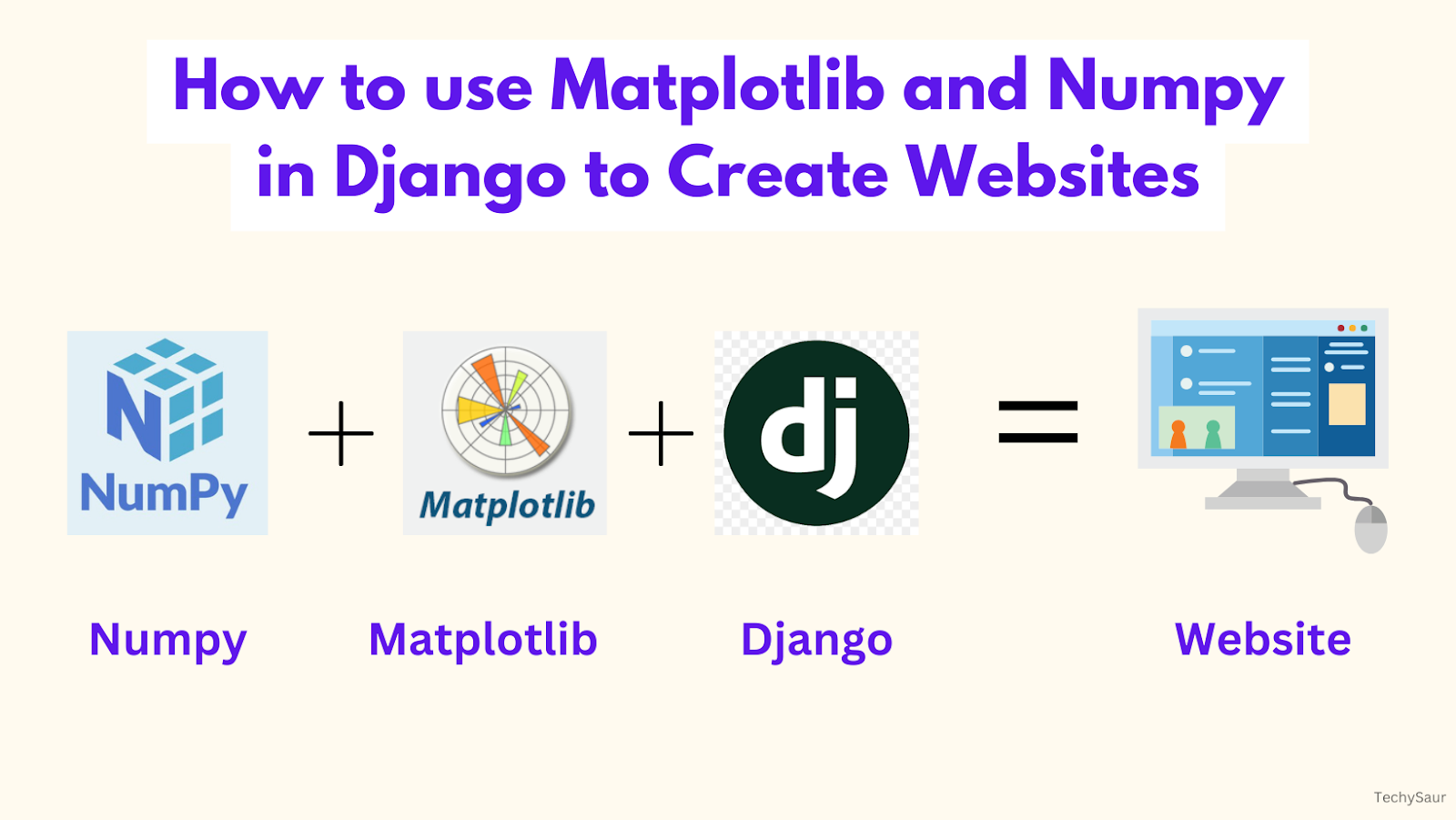 How to use Matplotlib and Numpy in Django to Create Websites

NumPy + Matplotlib + dj =

Numpy Matplotlib Django Website

TechySaur